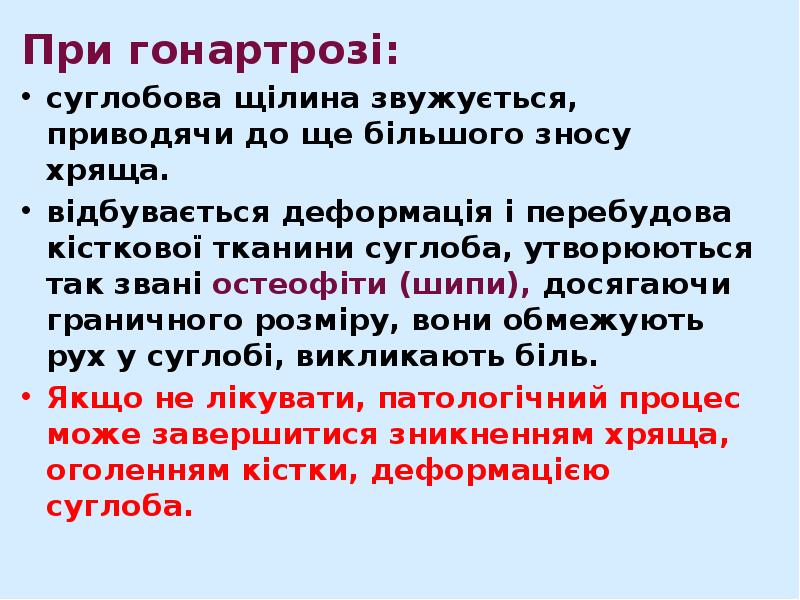 При гонартрозі:

• суглобова щілина звужується, приводячи до ще більшого зносу хряща.

• відбувається деформація і перебудова кісткової тканини суглоба, утворюються так звані остеофіти (шипи), досягаючи граничного розміру, вони обмежують рух у суглобі, викликають біль.

• Якщо не лікувати, патологічний процес може завершитися зникненням хряща, оголенням кістки, деформацією суглоба.